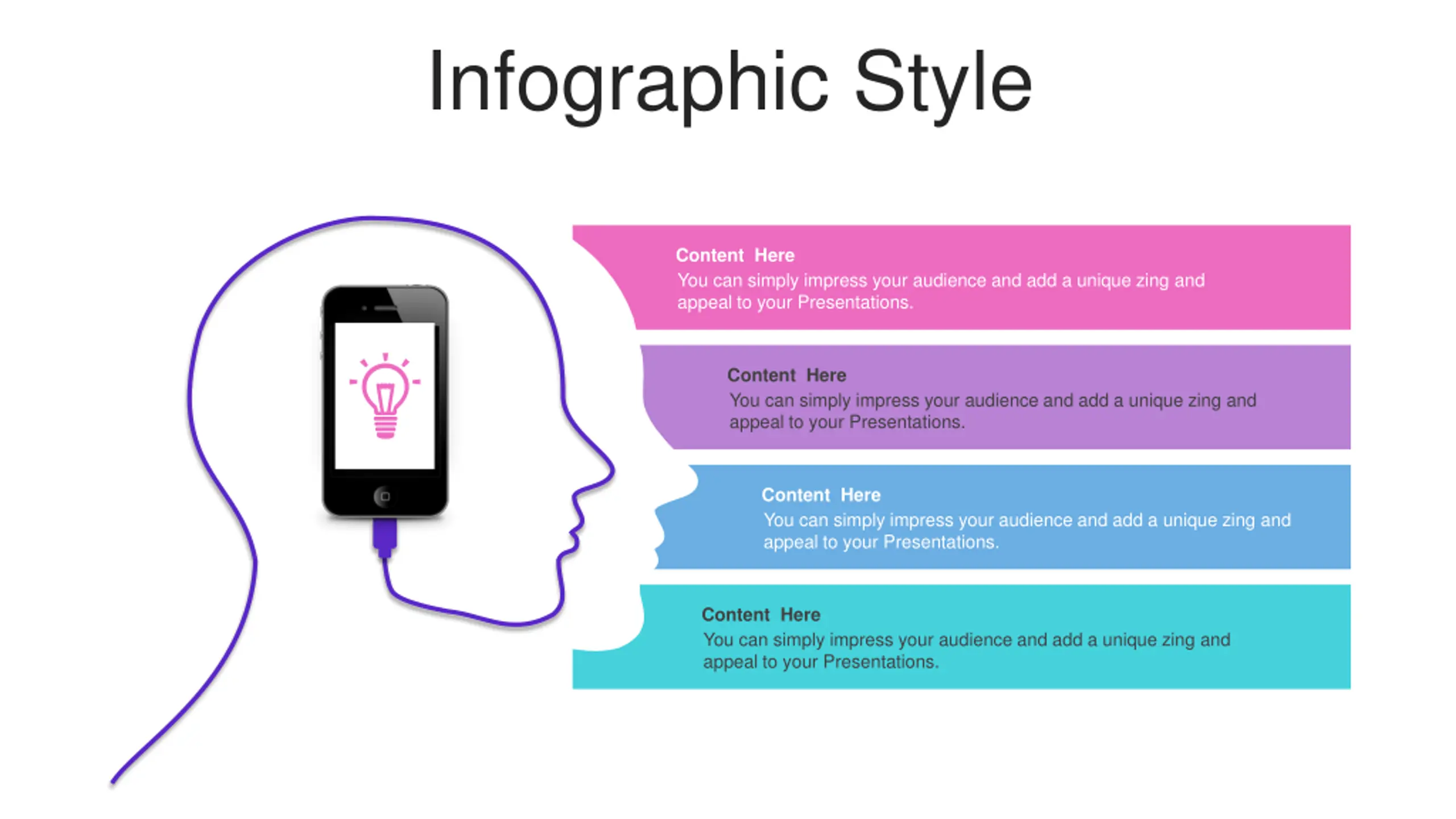 Infographic Style

Content Here
You can simply impress your audience and add a unique zing and appeal to your Presentations.

Content Here
You can simply impress your audience and add a unique zing and appeal to your Presentations.

Content Here
You can simply impress your audience and add a unique zing and appeal to your Presentations.

Content Here
You can simply impress your audience and add a unique zing and appeal to your Presentations.